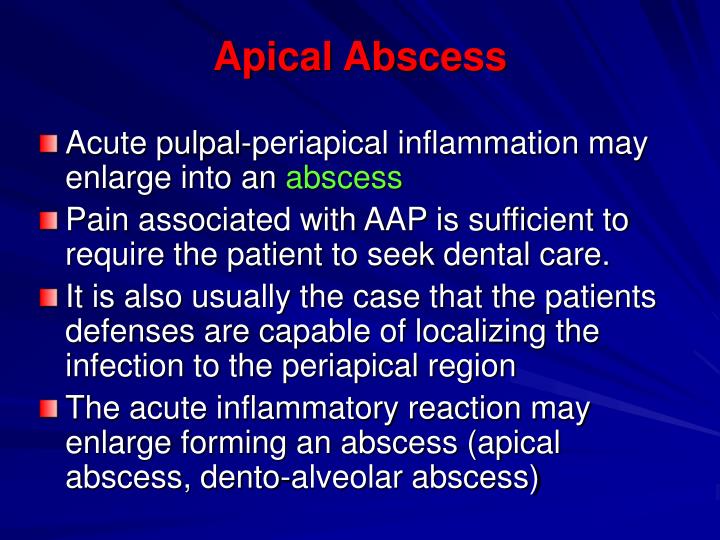 Apical Abscess

Acute pulpal-periapical inflammation may enlarge into an abscess

Pain associated with AAP is sufficient to require the patient to seek dental care.

It is also usually the case that the patients defenses are capable of localizing the infection to the periapical region

The acute inflammatory reaction may enlarge forming an abscess (apical abscess, dento-alveolar abscess)